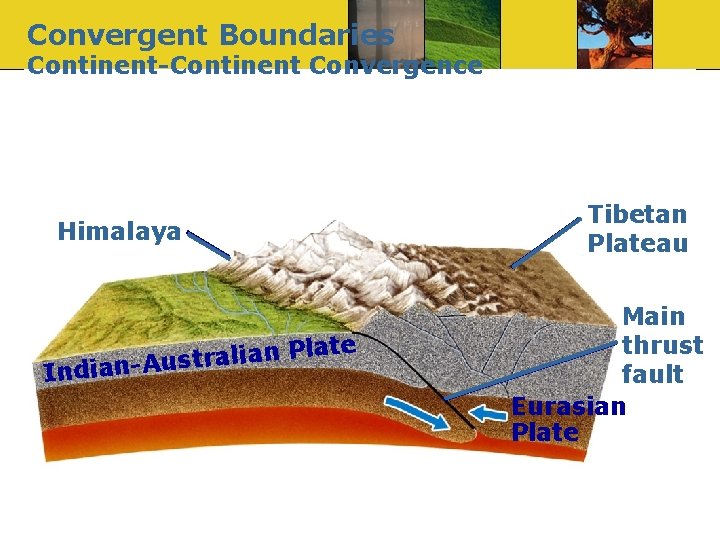 Convergent Boundaries
Continent-Continent Convergence

Himalaya

Tibetan Plateau

Main thrust fault

Indian-Australian Plate

Eurasian Plate